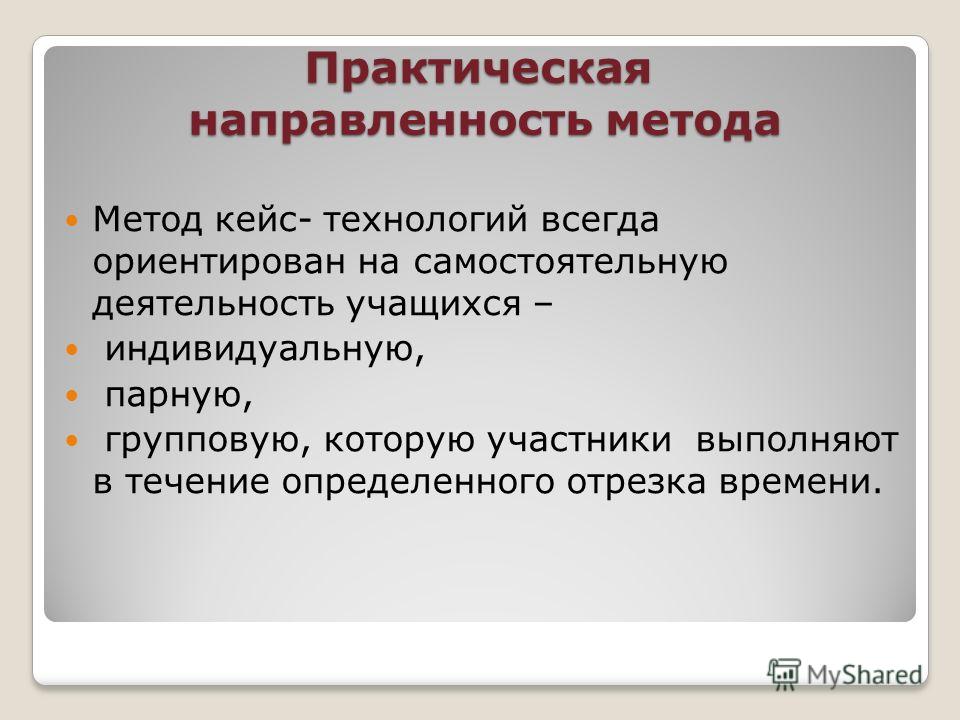 Практическая направленность метода

Метод кейс- технологий всегда ориентирован на самостоятельную деятельность учащихся –

индивидуальную,

парную,

групповую, которую участники выполняют в течение определенного отрезка времени.

MyShared